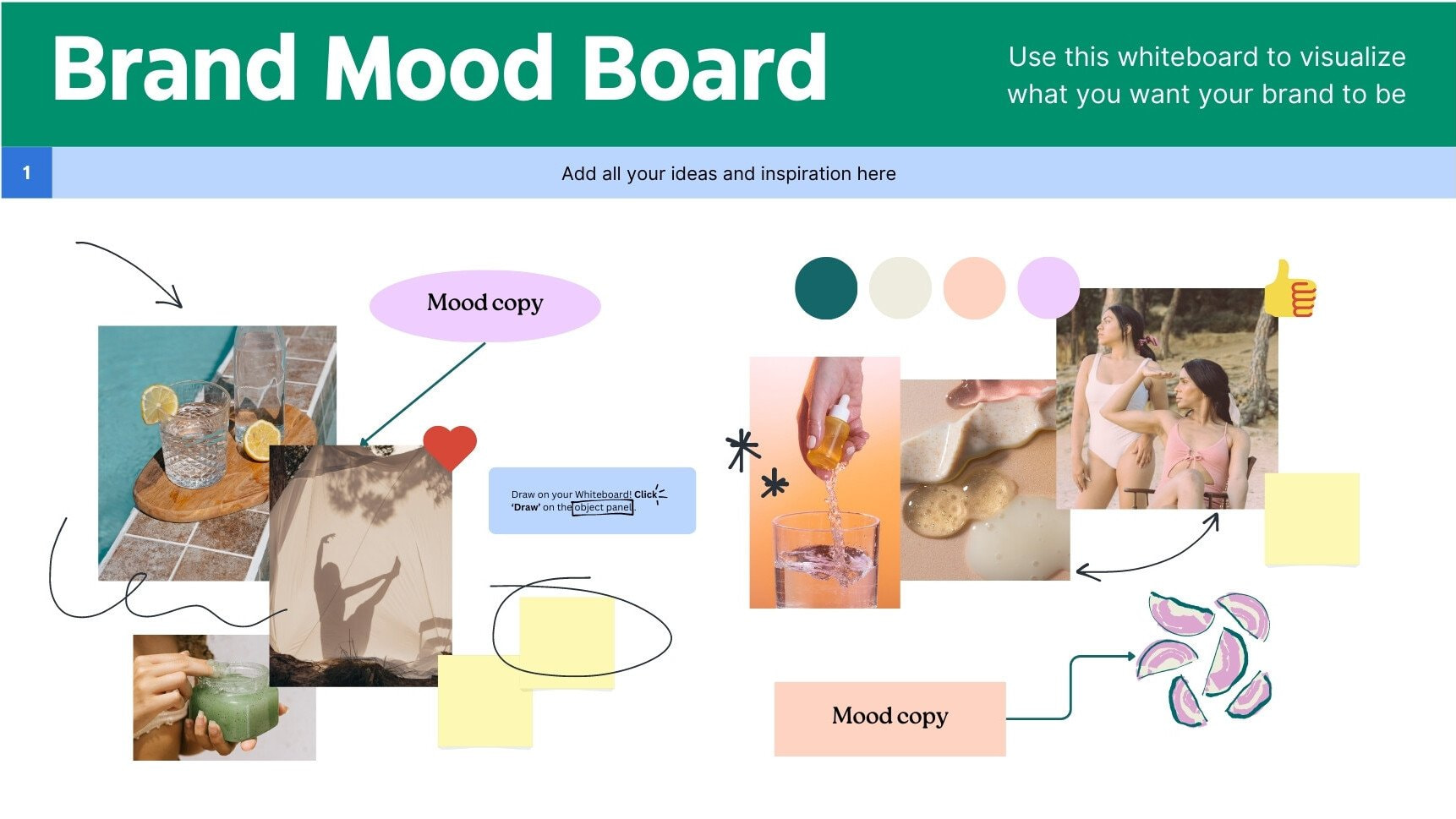 Brand Mood Board

Use this whiteboard to visualize what you want your brand to be

1

Add all your ideas and inspiration here

Mood copy

Draw on your Whiteboard! Click 'Draw' on the object panel.

Mood copy